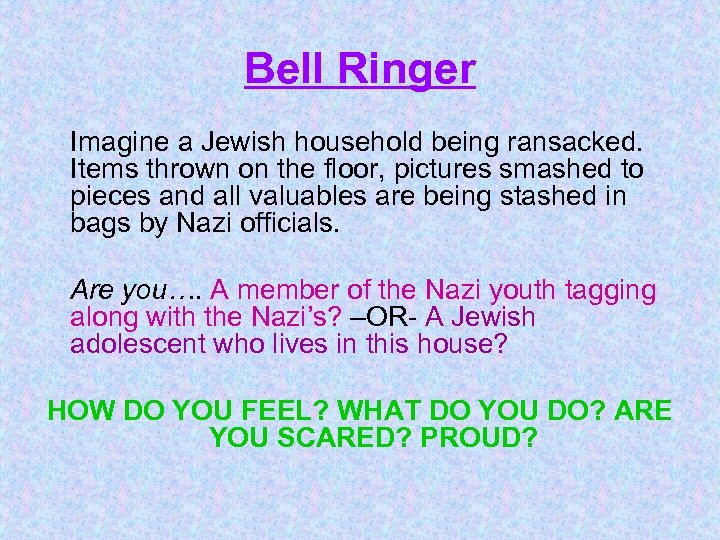 Bell Ringer

Imagine a Jewish household being ransacked. Items thrown on the floor, pictures smashed to pieces and all valuables are being stashed in bags by Nazi officials.

Are you…. A member of the Nazi youth tagging along with the Nazi's? –OR- A Jewish adolescent who lives in this house?

HOW DO YOU FEEL? WHAT DO YOU DO? ARE YOU SCARED? PROUD?